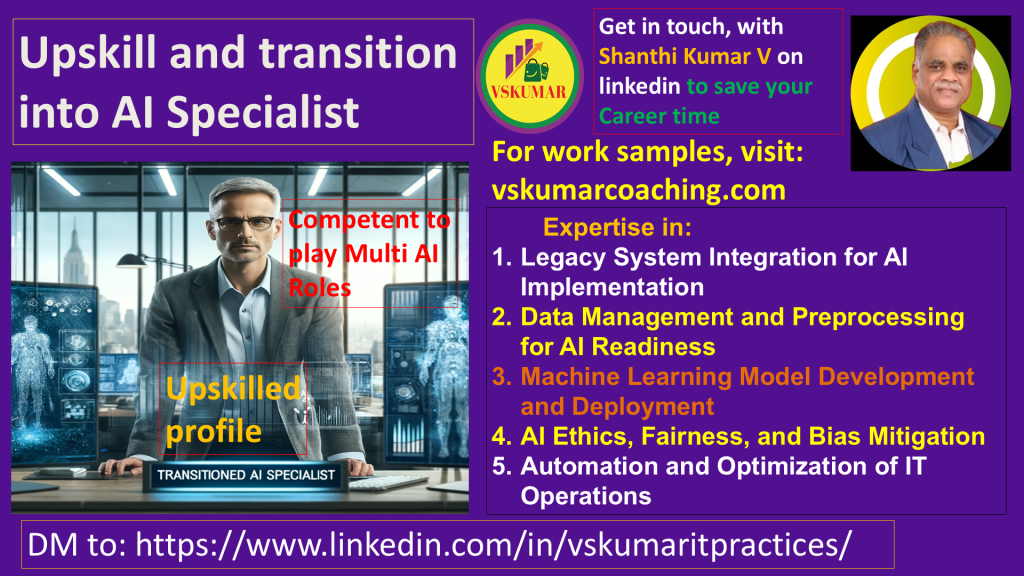 Upskill and transition into AI Specialist

VSKUMAR

Get in touch, with Shanthi Kumar V on linkedin to save your Career time

For work samples, visit: vskumarcoaching.com

Competent to play Multi AI Roles

Upskilled profile

TRANSITIONED AI SPECIALIST

Expertise in:
1. Legacy System Integration for AI Implementation
2. Data Management and Preprocessing for AI Readiness
3. Machine Learning Model Development and Deployment
4. AI Ethics, Fairness, and Bias Mitigation
5. Automation and Optimization of IT Operations

DM to: https://www.linkedin.com/in/vskumaritpractices/